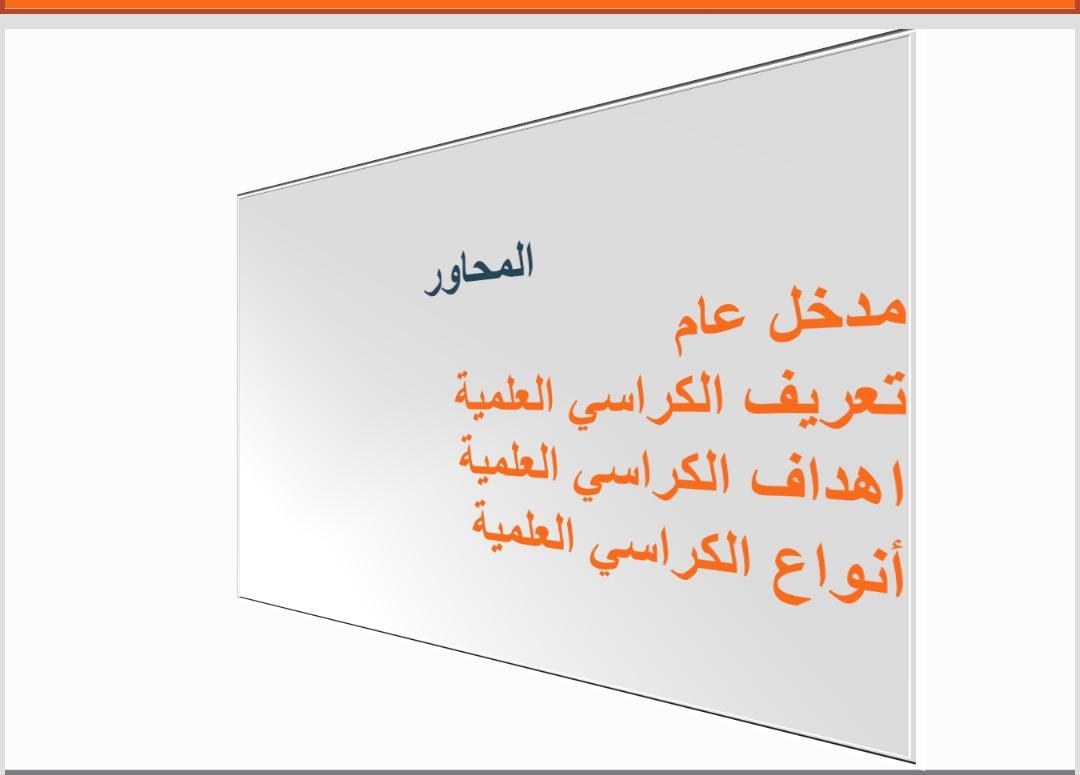 المحاور
مدخل عام
تعريف الكراسي العلمية
اهداف الكراسي العلمية
أنواع الكراسي العلمية